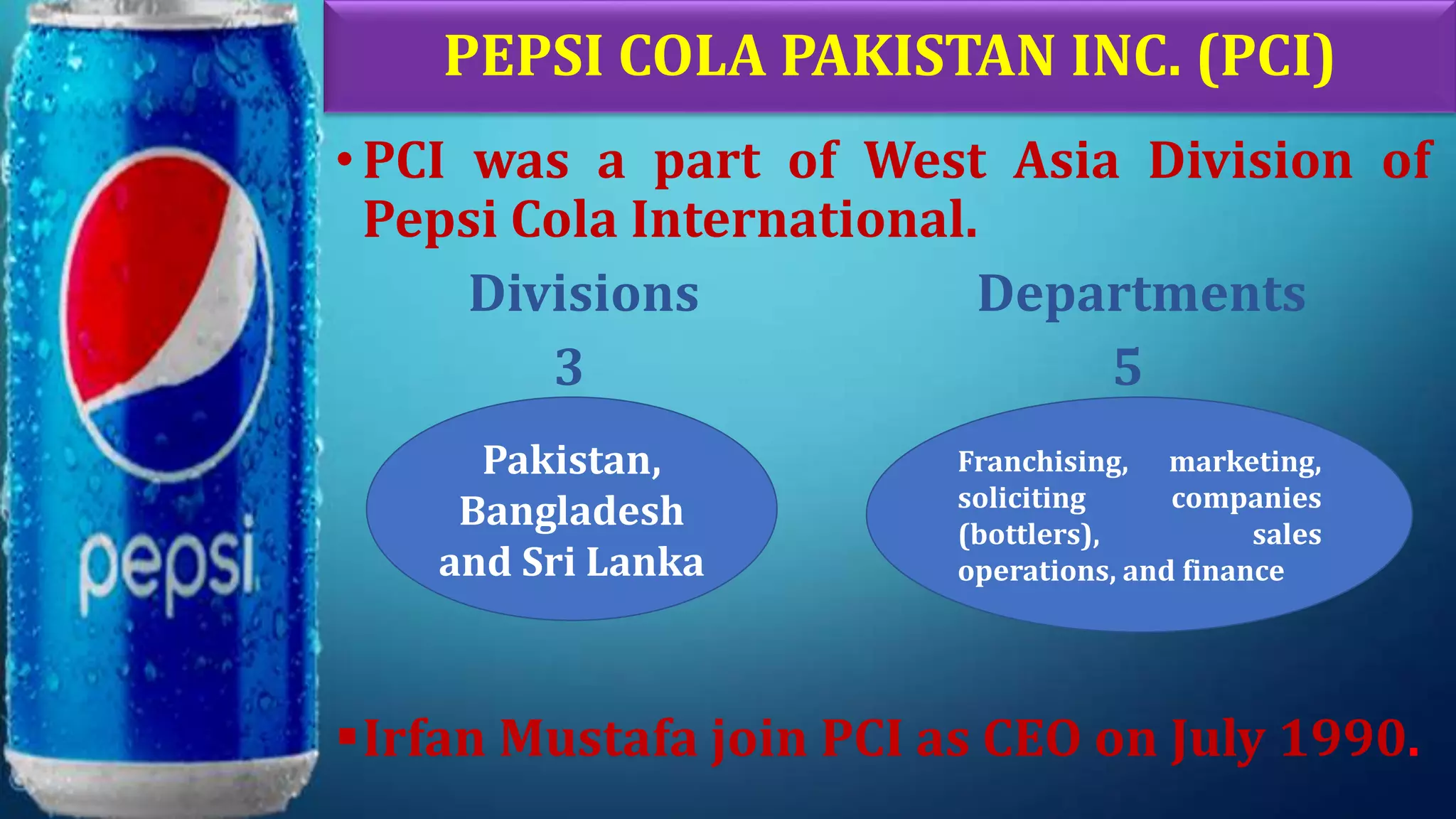 pepsi

PEPSI COLA PAKISTAN INC. (PCI)

• PCI was a part of West Asia Division of Pepsi Cola International.

Divisions

3

Pakistan, Bangladesh and Sri Lanka

Departments

5

Franchising, marketing, soliciting companies (bottlers), sales operations, and finance

▪ Irfan Mustafa join PCI as CEO on July 1990.